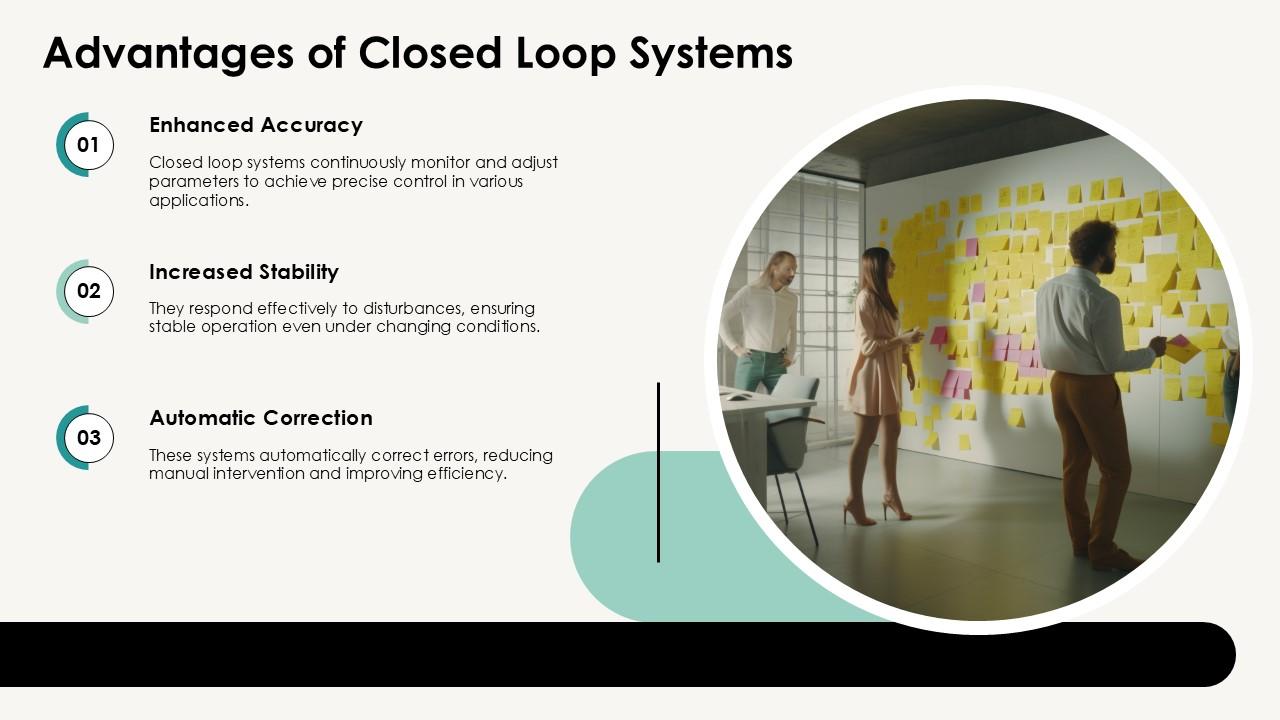 Advantages of Closed Loop Systems

01

Enhanced Accuracy

Closed loop systems continuously monitor and adjust parameters to achieve precise control in various applications.

02

Increased Stability

They respond effectively to disturbances, ensuring stable operation even under changing conditions.

03

Automatic Correction

These systems automatically correct errors, reducing manual intervention and improving efficiency.